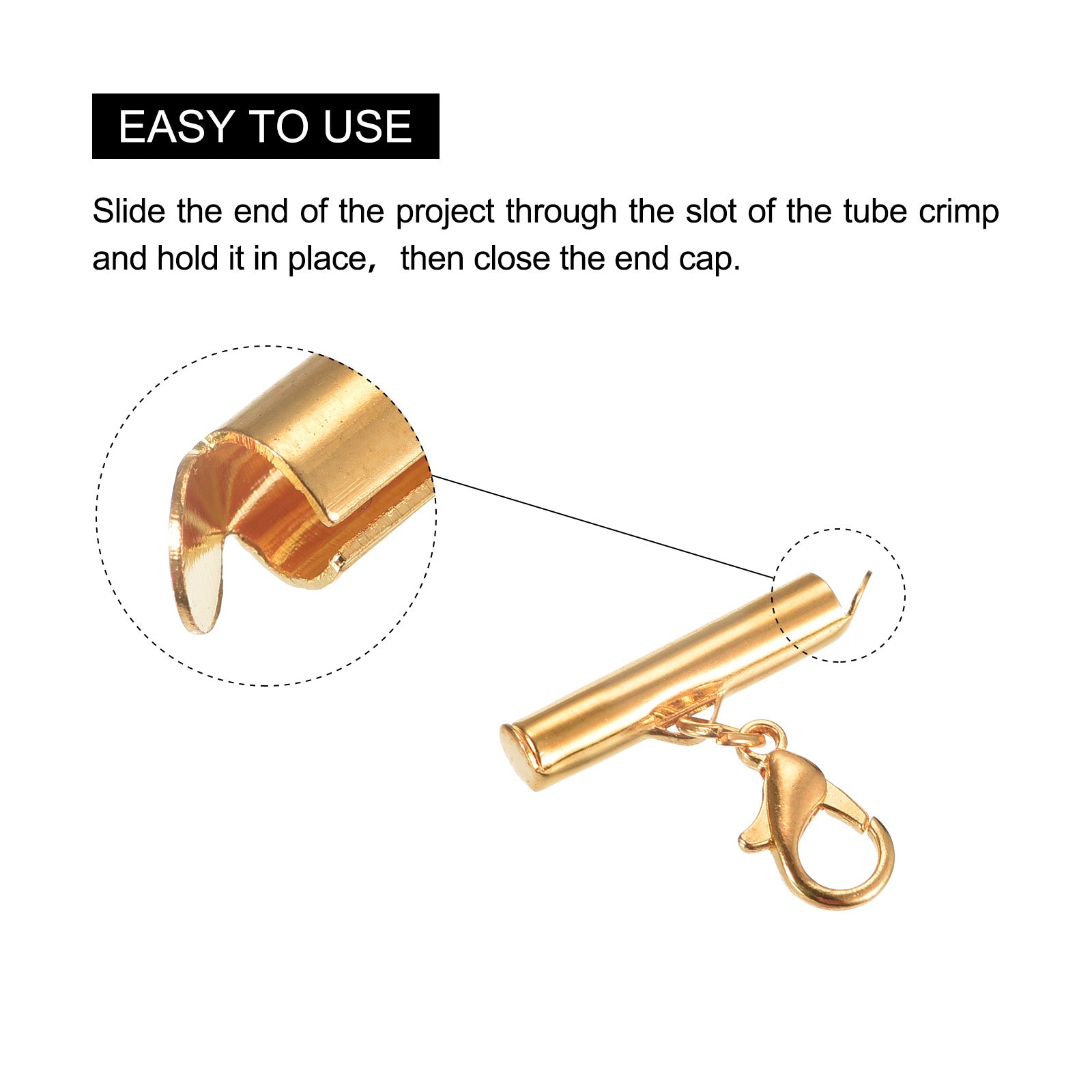 EASY TO USE

Slide the end of the project through the slot of the tube crimp and hold it in place， then close the end cap.